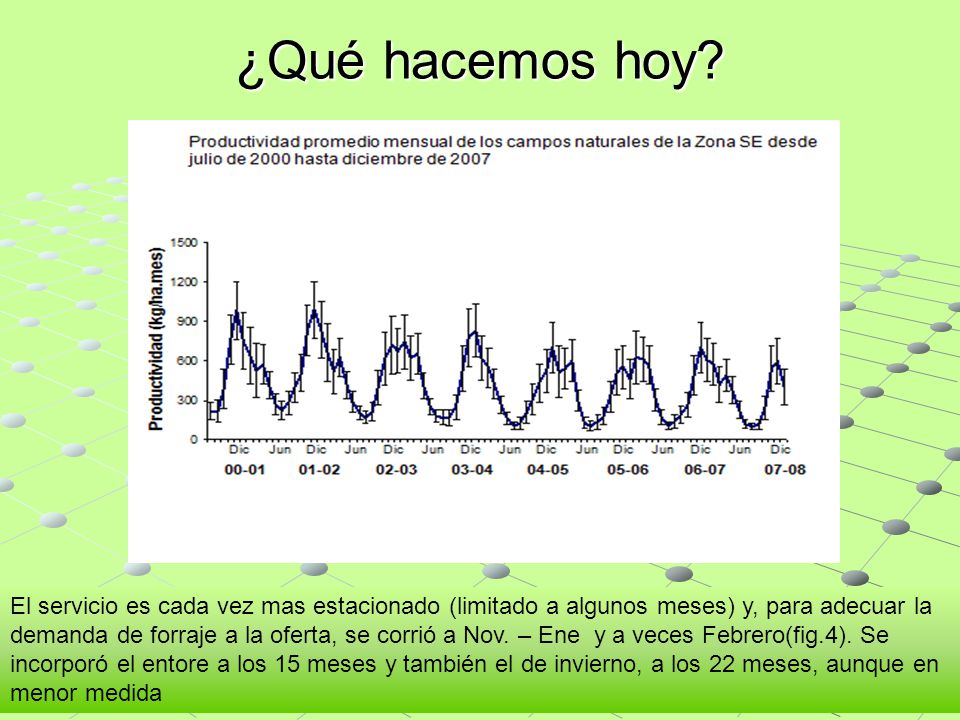 ¿Qué hacemos hoy?

Productividad promedio mensual de los campos naturales de la Zona SE desde julio de 2000 hasta diciembre de 2007

Productividad (kg/ha.mes)

1500
1200
900
600
300
0

Dic Jun Dic Jun Dic Jun Dic Jun Dic Jun Dic Jun Dic Jun Dic
00-01 01-02 02-03 03-04 04-05 05-06 06-07 07-08

El servicio es cada vez mas estacionado (limitado a algunos meses) y, para adecuar la demanda de forraje a la oferta, se corrió a Nov. – Ene y a veces Febrero(fig.4). Se incorporó el entore a los 15 meses y también el de invierno, a los 22 meses, aunque en menor medida